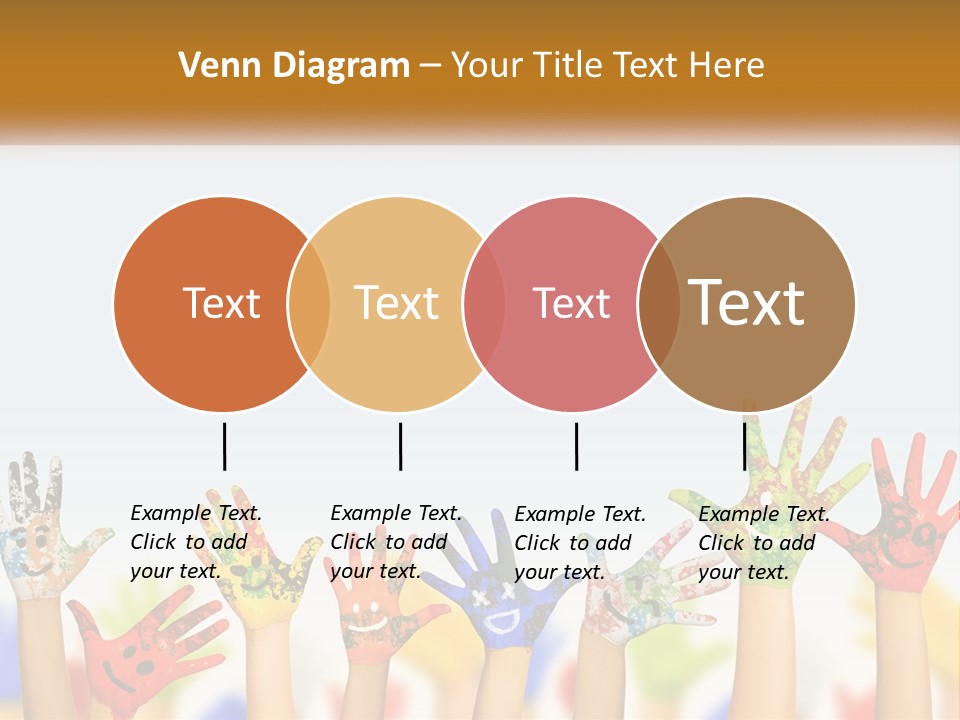 Venn Diagram – Your Title Text Here

Text

Text

Text

Text

Example Text. Click to add your text.

Example Text. Click to add your text.

Example Text. Click to add your text.

Example Text. Click to add your text.